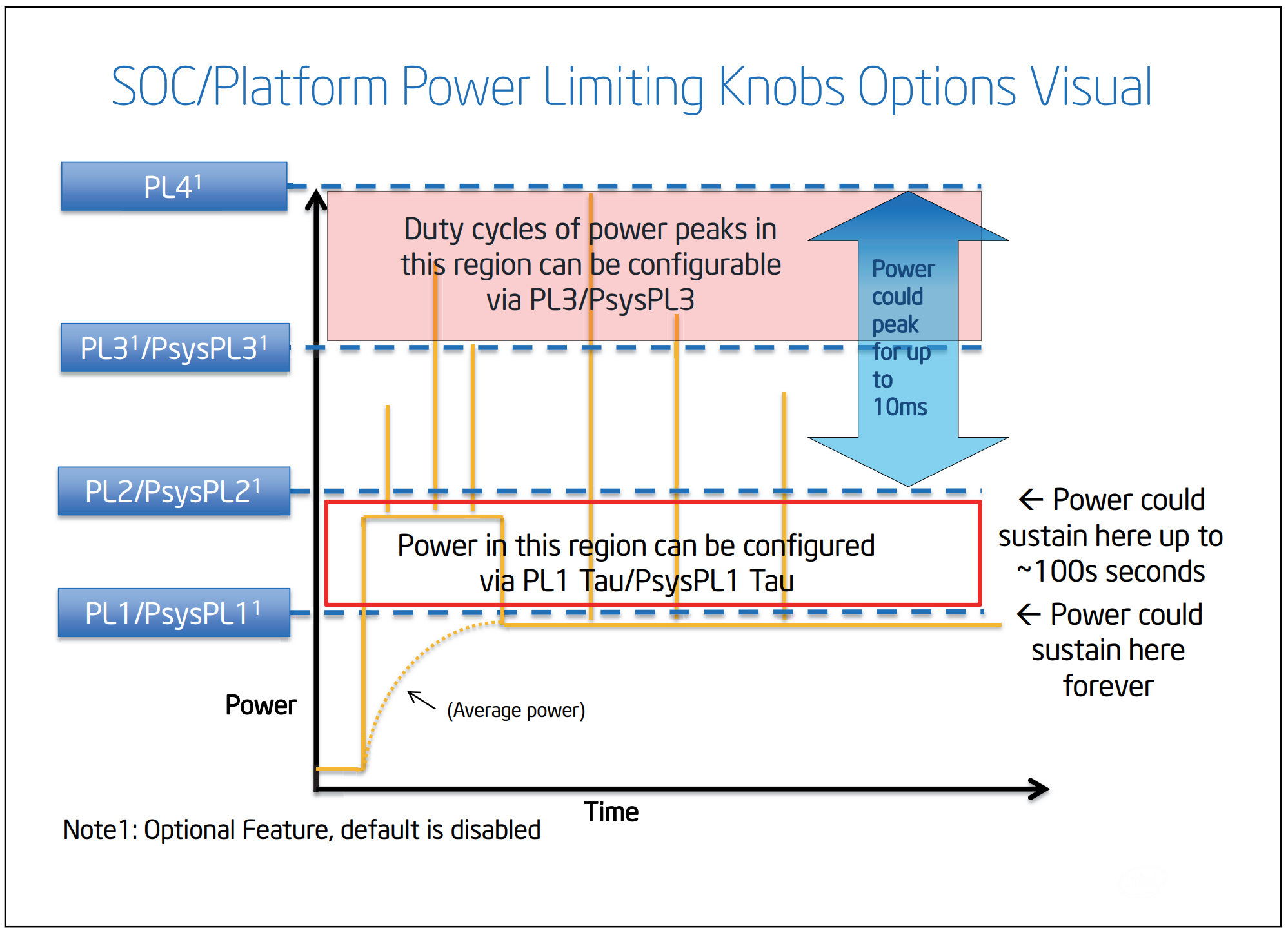 SOC/Platform Power Limiting Knobs Options Visual

PL4$^1$

PL3$^1$/PsysPL3$^1$

PL2/PsysPL2$^1$

PL1/PsysPL1$^1$

Duty cycles of power peaks in this region can be configurable via PL3/PsysPL3

Power could peak for up to 10ms

Power in this region can be configured via PL1 Tau/PsysPL1 Tau

← Power could sustain here up to ~100s seconds

← Power could sustain here forever

Power

(Average power)

Time

Note1: Optional Feature, default is disabled